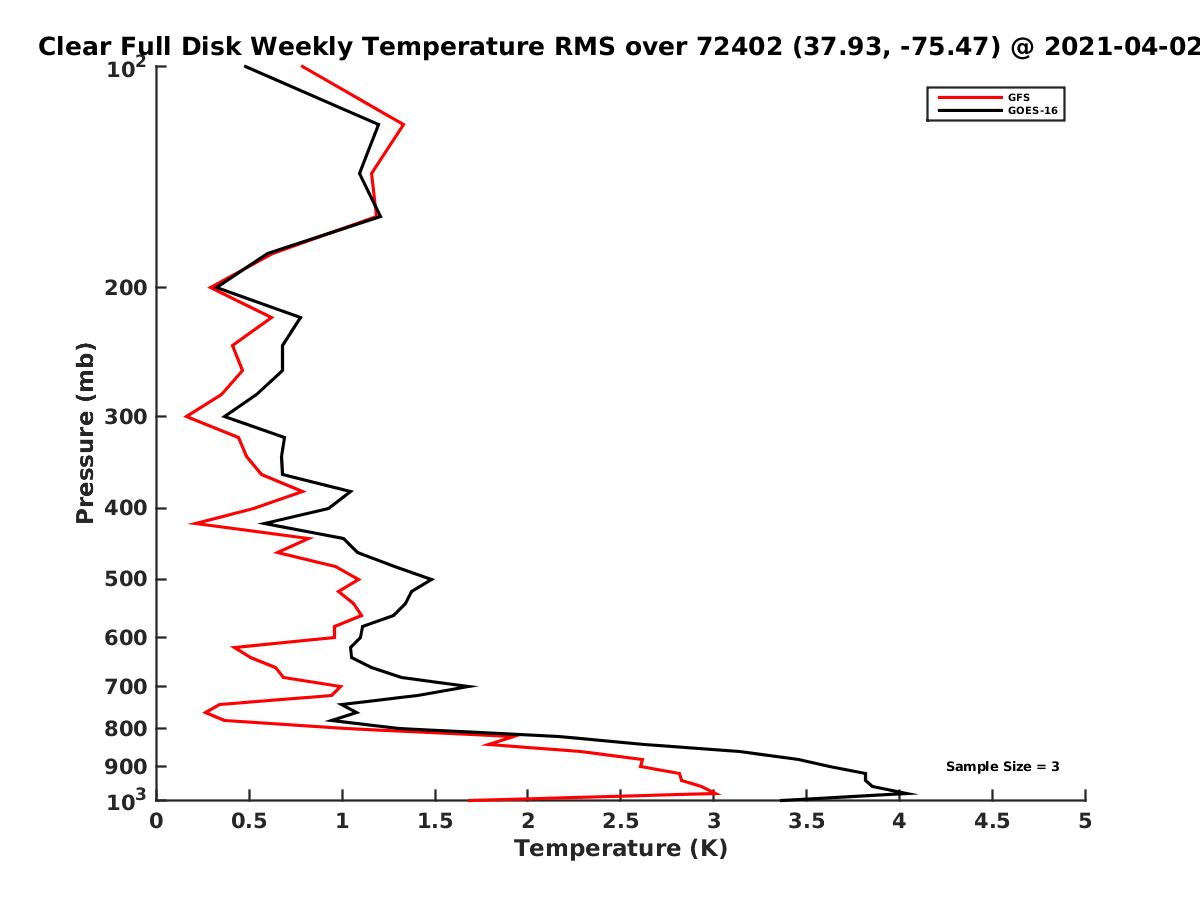 Clear Full Disk Weekly Temperature RMS over 72402 (37.93, -75.47) @ 2021-04-02

GFS
GOES-16

Pressure (mb)

$10^2$
200
300
400
500
600
700
800
900
$10^3$

Sample Size = 3

0
0.5
1
1.5
2
2.5
3
3.5
4
4.5
5
Temperature (K)